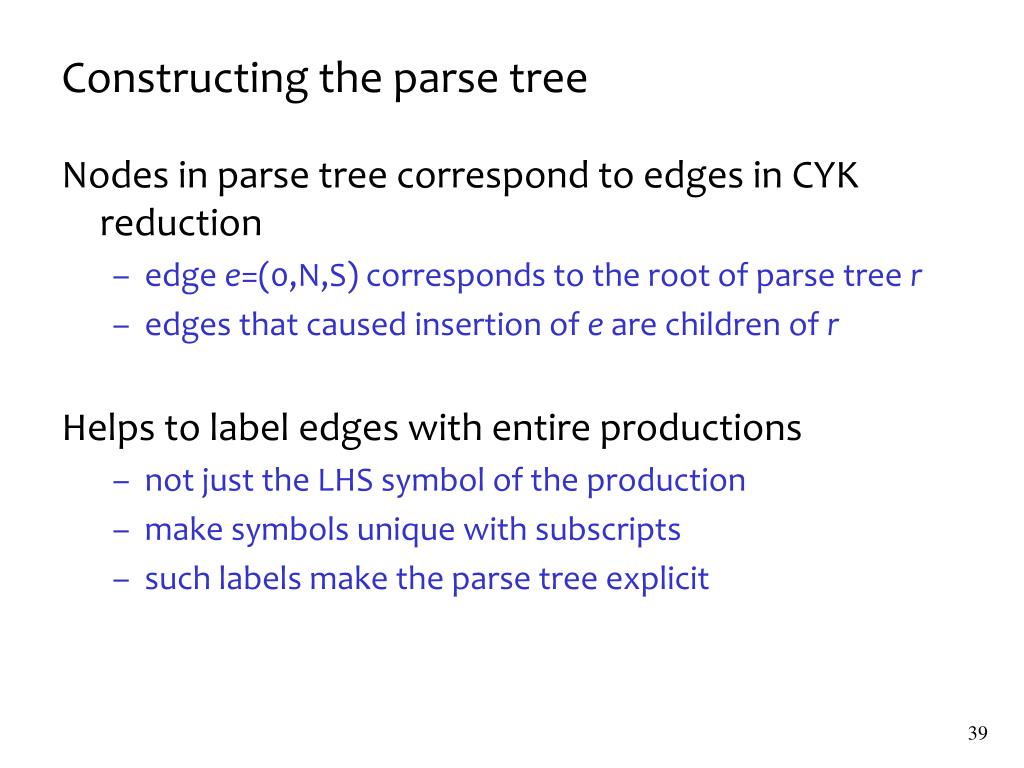 Constructing the parse tree

Nodes in parse tree correspond to edges in CYK reduction

– edge e=(0,N,S) corresponds to the root of parse tree r
– edges that caused insertion of e are children of r

Helps to label edges with entire productions

– not just the LHS symbol of the production
– make symbols unique with subscripts
– such labels make the parse tree explicit

39